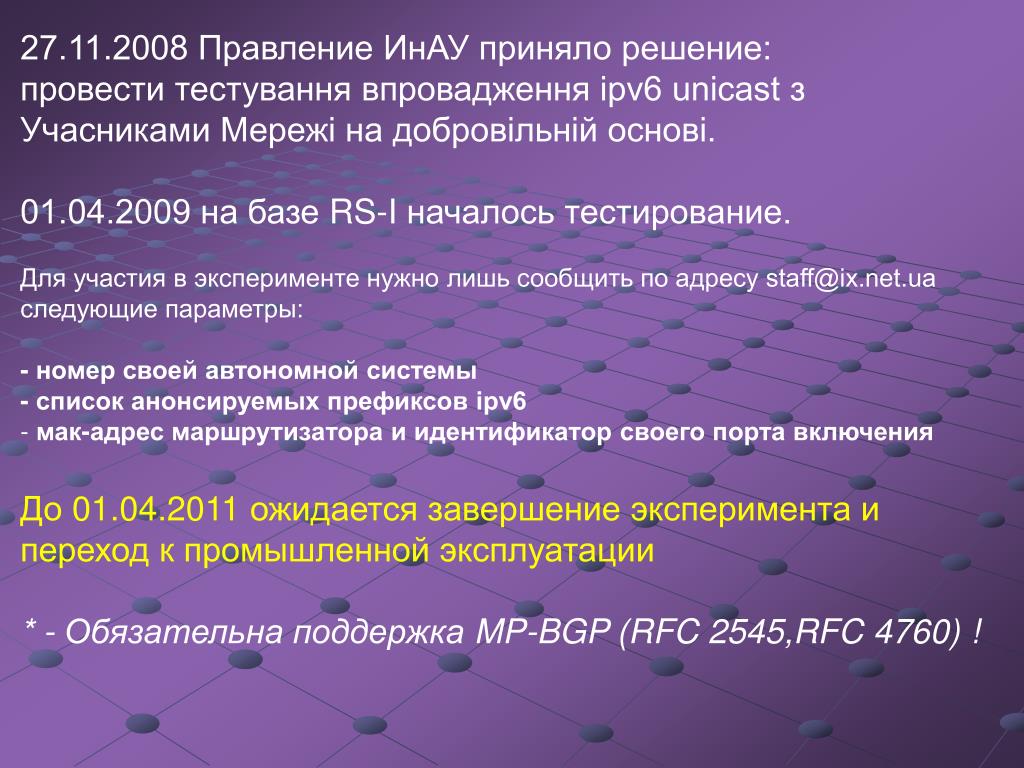 27.11.2008 Правление ИнАУ приняло решение:
провести тестування впровадження ipv6 unicast з Учасниками Мережі на добровільній основі.

01.04.2009 на базе RS-I началось тестирование.

Для участия в эксперименте нужно лишь сообщить по адресу staff@ix.net.ua следующие параметры:

- номер своей автономной системы
- список анонсируемых префиксов ipv6
- мак-адрес маршрутизатора и идентификатор своего порта включения

До 01.04.2011 ожидается завершение эксперимента и переход к промышленной эксплуатации

* - Обязательна поддержка MP-BGP (RFC 2545,RFC 4760) !